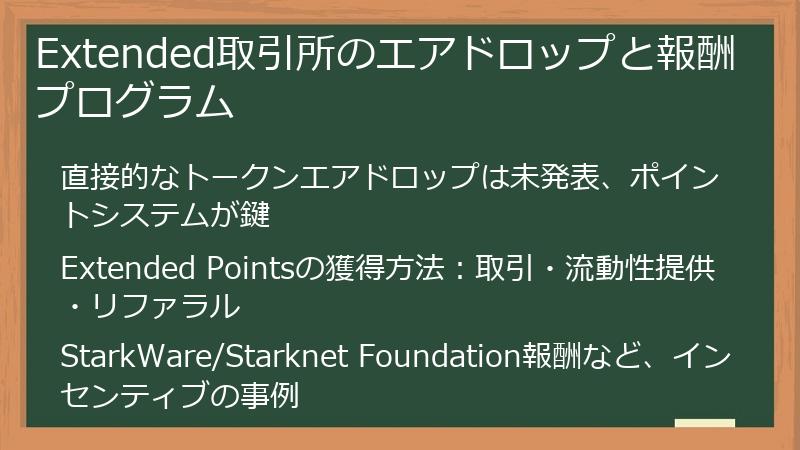 Extended取引所のエアドロップと報酬プログラム

直接的なトークンエアドロップは未発表、ポイントシステムが鍵

Extended Pointsの獲得方法：取引・流動性提供・リファラル

StarkWare/Starknet Foundation報酬など、インセンティブの事例